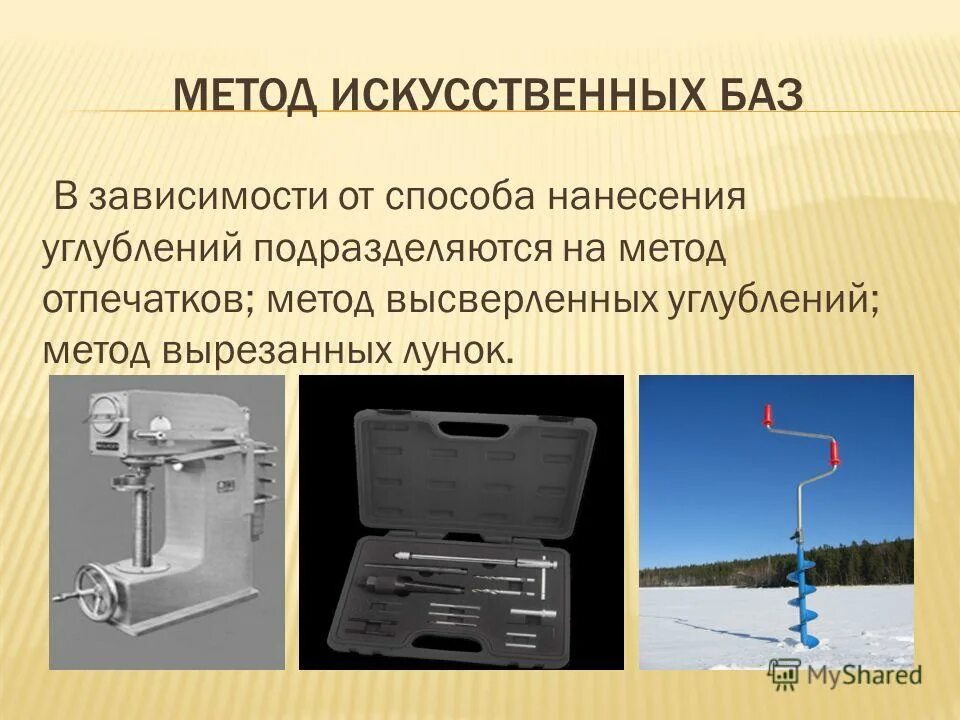 МЕТОД ИСКУССТВЕННЫХ БАЗ

В зависимости от способа нанесения углублений подразделяются на метод отпечатков; метод высверленных углублений; метод вырезанных лунок.

MyShared